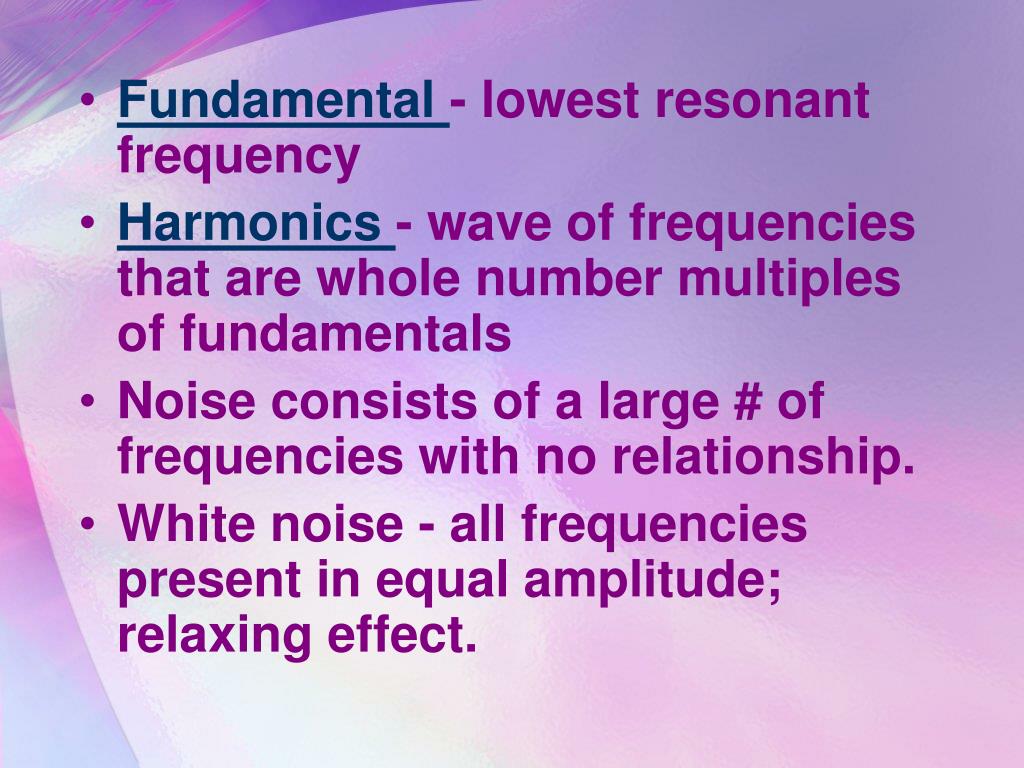 • Fundamental - lowest resonant frequency
• Harmonics - wave of frequencies that are whole number multiples of fundamentals
• Noise consists of a large # of frequencies with no relationship.
• White noise - all frequencies present in equal amplitude; relaxing effect.